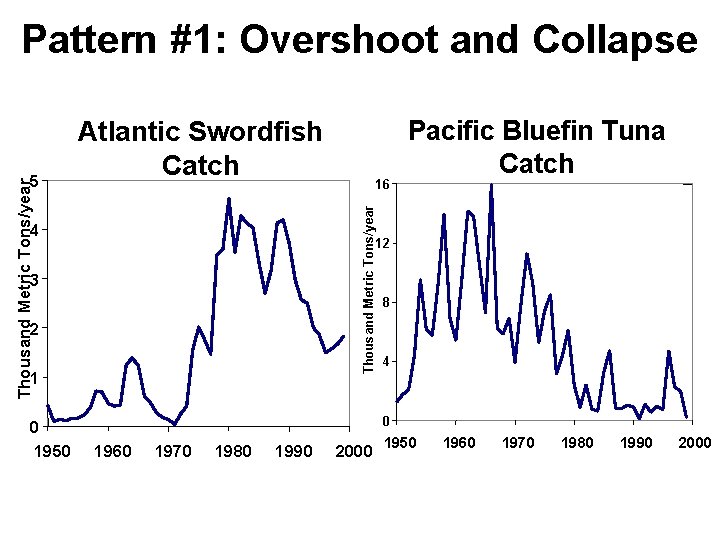 Pattern #1: Overshoot and Collapse

Atlantic Swordfish Catch

Thousand Metric Tons/year

5
4
3
2
1
0

1950 1960 1970 1980 1990 2000

Pacific Bluefin Tuna Catch

Thous and Metric Tons/year

16
12
8
4
0

1950 1960 1970 1980 1990 2000